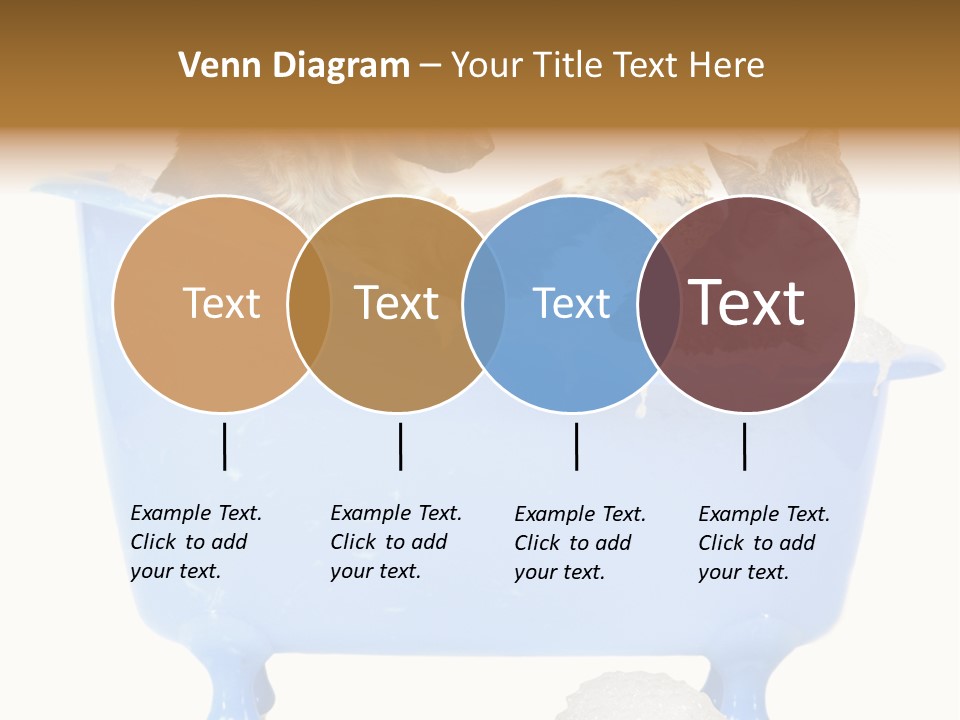 Venn Diagram – Your Title Text Here

Text

Text

Text

Text

Example Text. Click to add your text.

Example Text. Click to add your text.

Example Text. Click to add your text.

Example Text. Click to add your text.